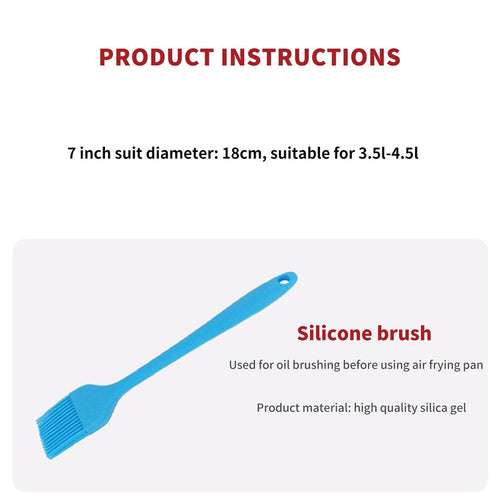 PRODUCT INSTRUCTIONS

7 inch suit diameter: 18cm, suitable for 3.5l-4.5l

Silicone brush

Used for oil brushing before using air frying pan

Product material: high quality silica gel